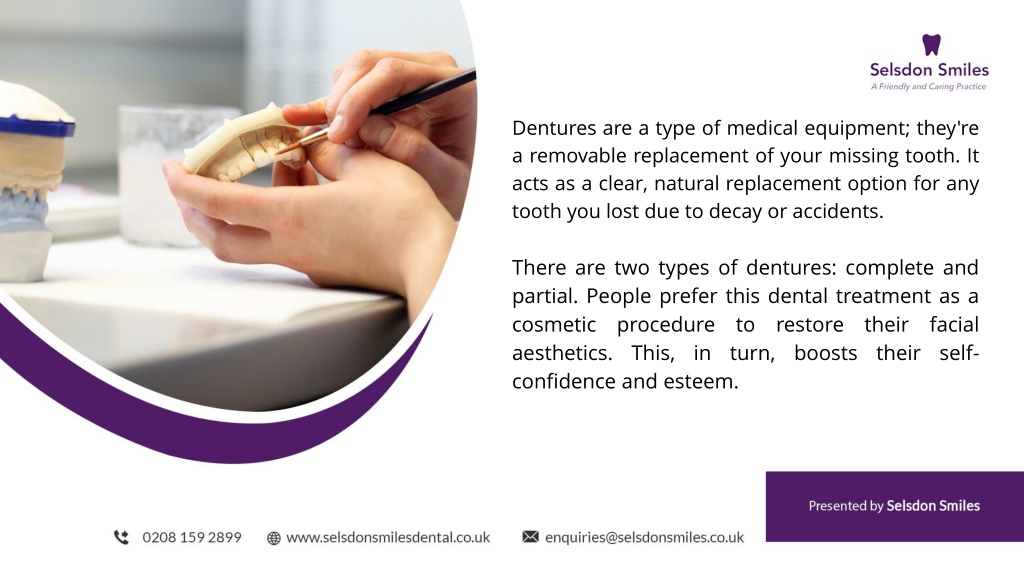 Selsdon Smiles
A Friendly and Caring Practice

Dentures are a type of medical equipment; they're a removable replacement of your missing tooth. It acts as a clear, natural replacement option for any tooth you lost due to decay or accidents.

There are two types of dentures: complete and partial. People prefer this dental treatment as a cosmetic procedure to restore their facial aesthetics. This, in turn, boosts their self-confidence and esteem.

Presented by Selsdon Smiles

0208 159 2899 www.selsdonsmilesdental.co.uk enquiries@selsdonsmiles.co.uk